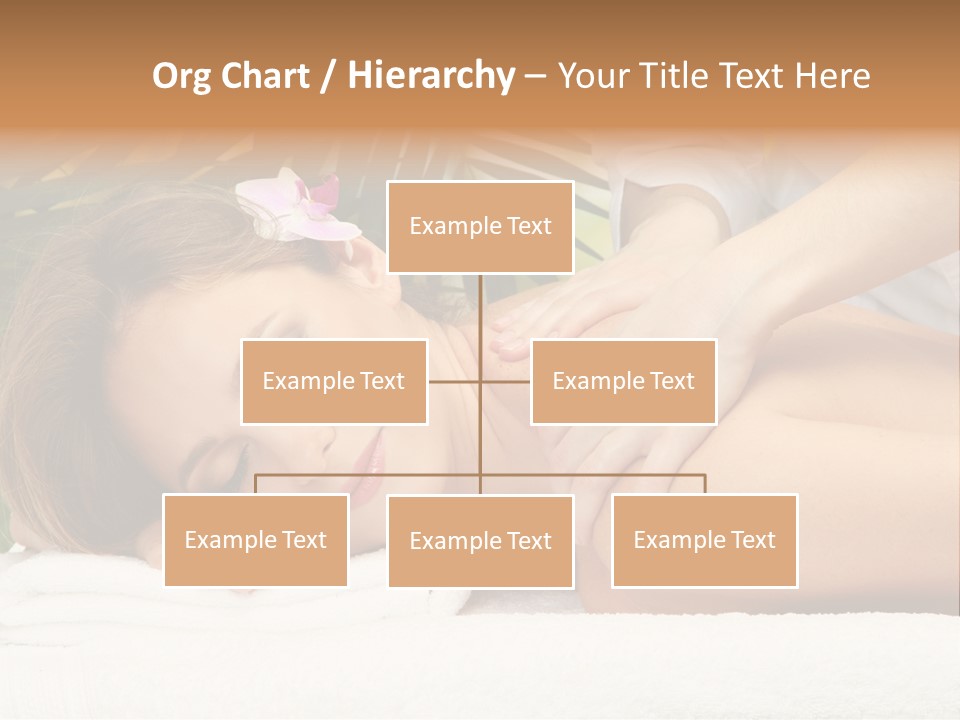 Org Chart / Hierarchy – Your Title Text Here

Example Text

Example Text

Example Text

Example Text

Example Text

Example Text